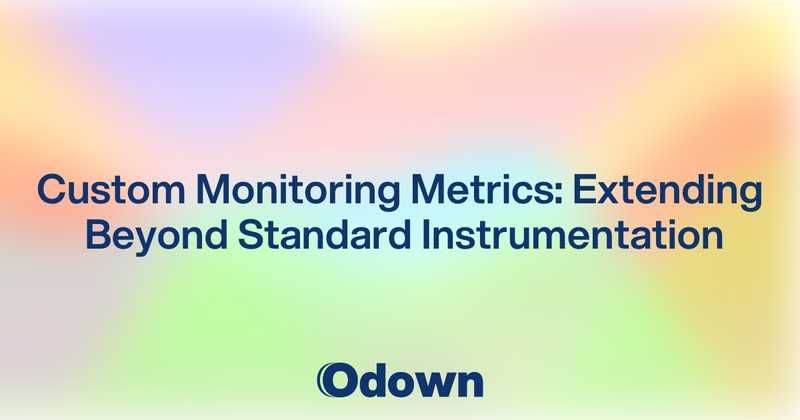 Custom Monitoring Metrics: Extending Beyond Standard Instrumentation

Odown